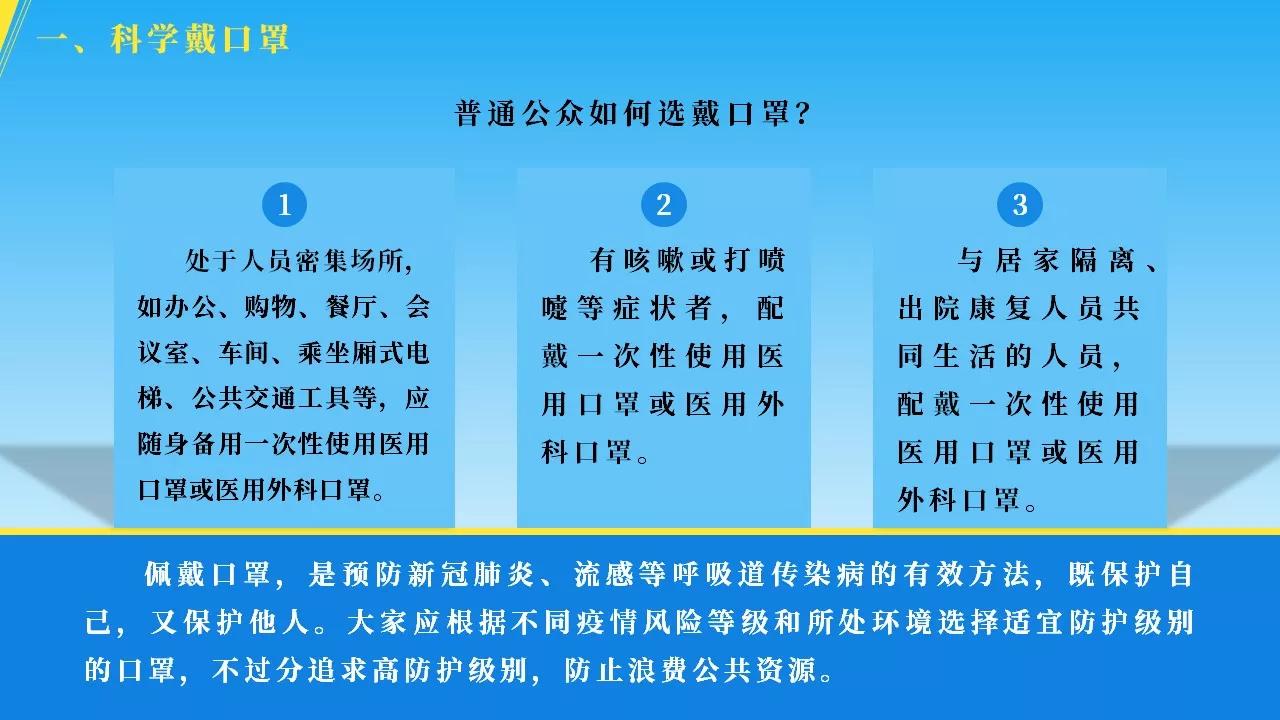 一、科学戴口罩

普通公众如何选戴口罩？

1

处于人员密集场所，如办公、购物、餐厅、会议室、车间、乘坐厢式电梯、公共交通工具等，应随身备用一次性使用医用口罩或医用外科口罩。

2

有咳嗽或打喷嚏等症状者，配戴一次性使用医用口罩或医用外科口罩。

3

与居家隔离、出院康复人员共同生活的人员，配戴一次性使用医用口罩或医用外科口罩。

佩戴口罩，是预防新冠肺炎、流感等呼吸道传染病的有效方法，既保护自己，又保护他人。大家应根据不同疫情风险等级和所处环境选择适宜防护级别的口罩，不过分追求高防护级别，防止浪费公共资源。